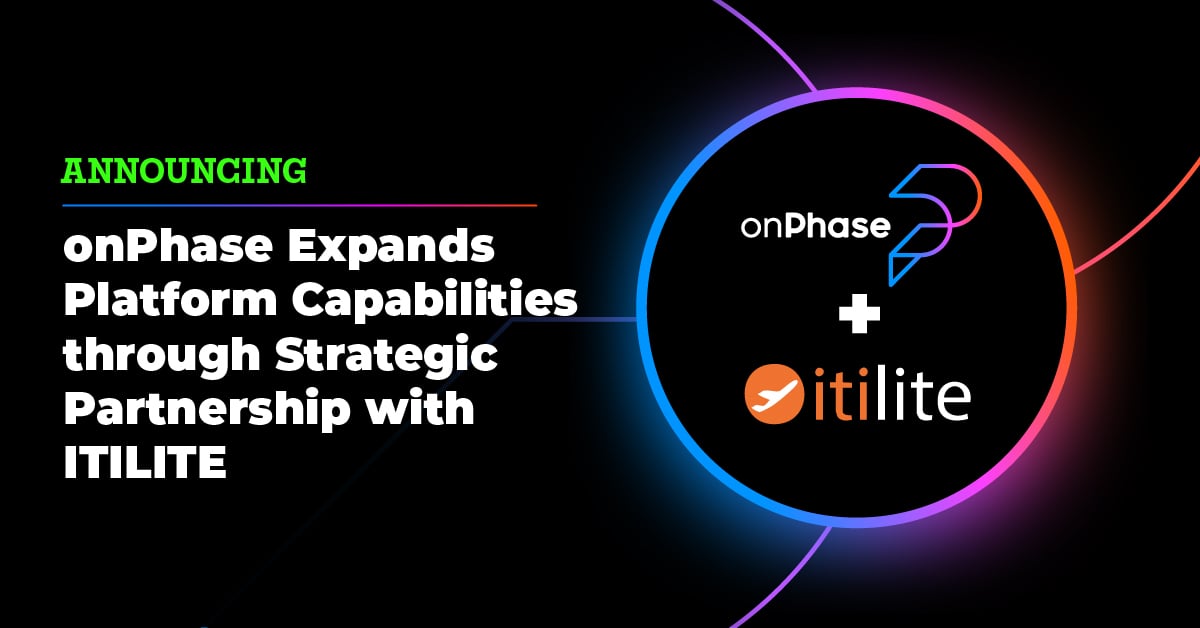 ANNOUNCING

onPhase Expands Platform Capabilities through Strategic Partnership with ITILITE

onPhase

+

itilite